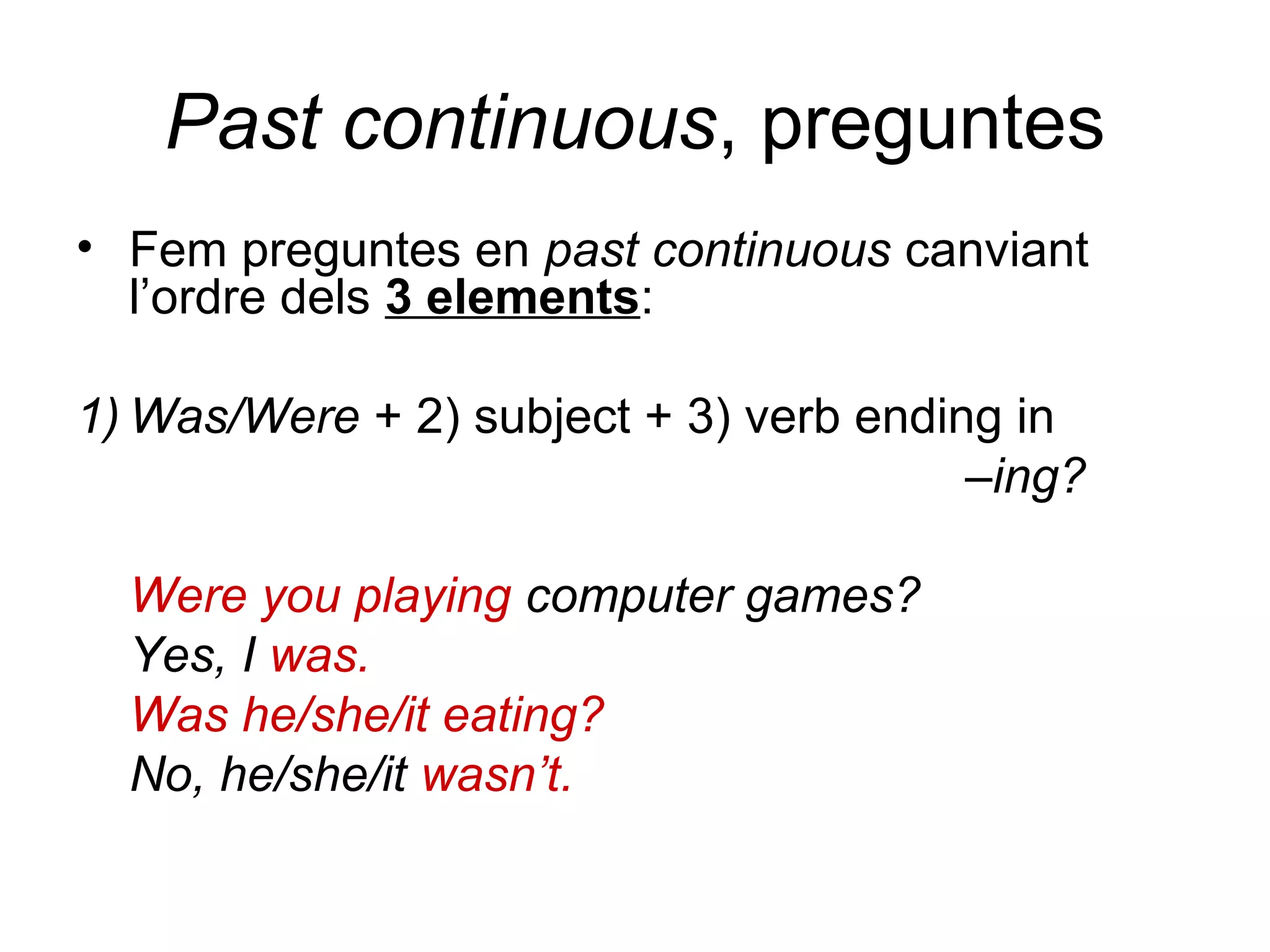 Past continuous, preguntes

• Fem preguntes en past continuous canviant l’ordre dels 3 elements:

1) Was/Were + 2) subject + 3) verb ending in –ing?

Were you playing computer games?
Yes, I was.
Was he/she/it eating?
No, he/she/it wasn’t.